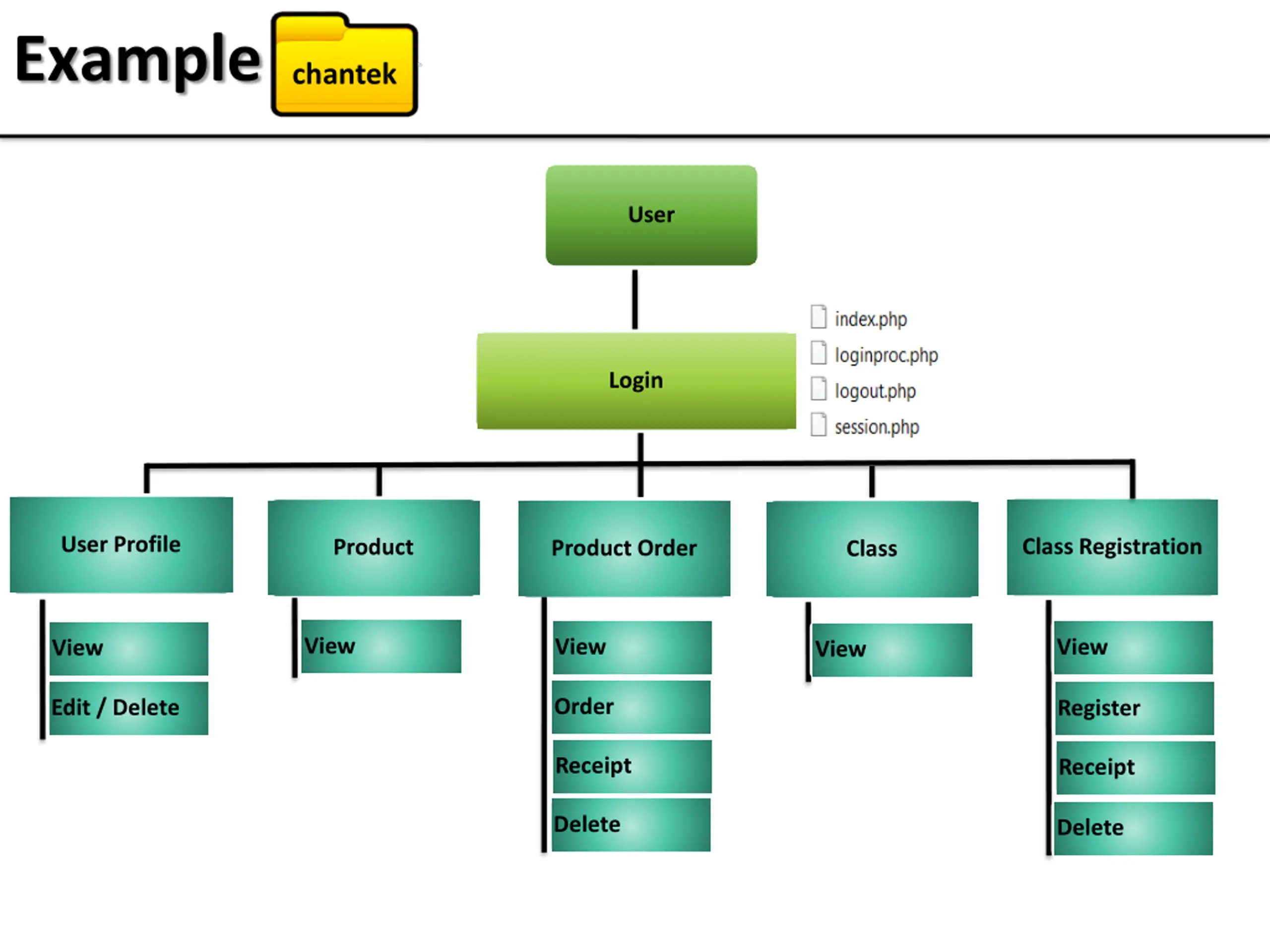 Example chantek

User

Login

index.php
loginproc.php
logout.php
session.php

User Profile
View
Edit / Delete

Product
View

Product Order
View
Order
Receipt
Delete

Class
View

Class Registration
View
Register
Receipt
Delete